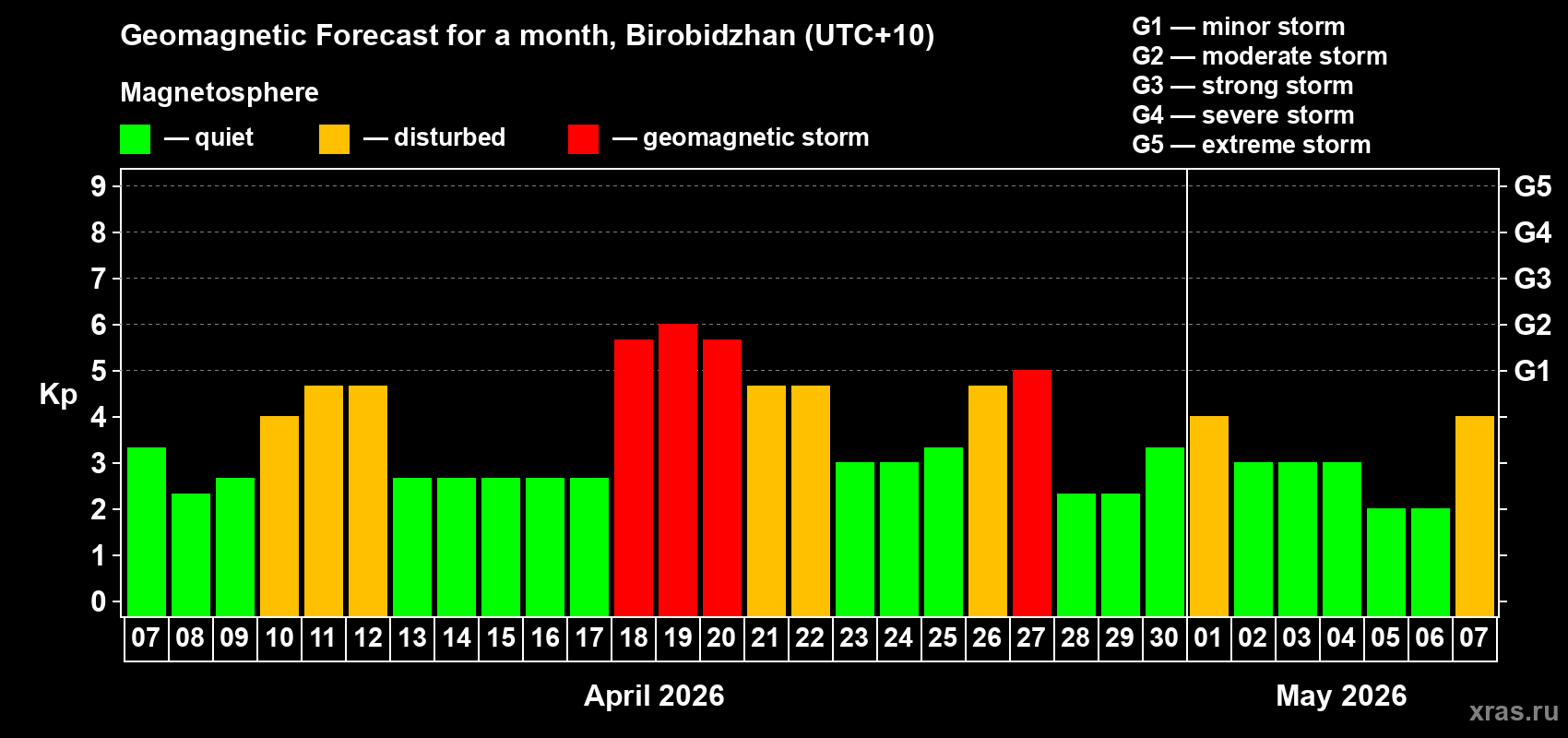 Geomagnetic Forecast for a month, Birobidzhan (UTC+10)

Magnetosphere

— quiet — disturbed — geomagnetic storm

G1 — minor storm
G2 — moderate storm
G3 — strong storm
G4 — severe storm
G5 — extreme storm

Kp

9
8
7
6
5
4
3
2
1
0

G5
G4
G3
G2
G1

07 08 09 10 11 12 13 14 15 16 17 18 19 20 21 22 23 24 25 26 27 28 29 30 01 02 03 04 05 06 07

April 2026

May 2026

xras.ru